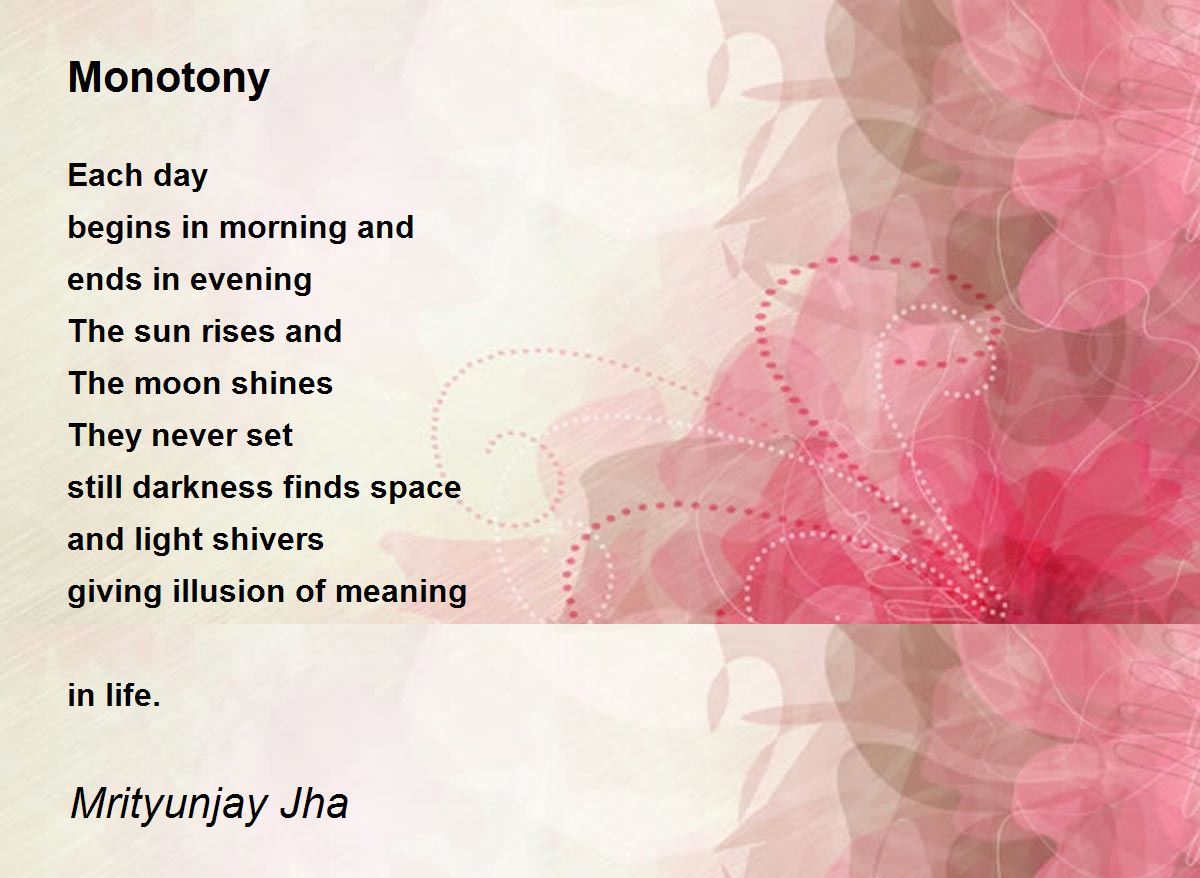 Monotony

Each day
begins in morning and
ends in evening
The sun rises and
The moon shines
They never set
still darkness finds space
and light shivers
giving illusion of meaning

in life.

Mrityunjay Jha